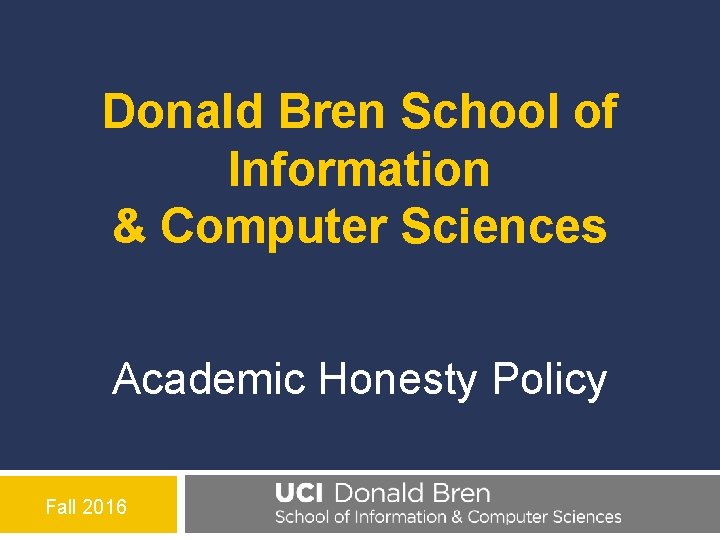 Donald Bren School of Information & Computer Sciences

Academic Honesty Policy

Fall 2016

UCI Donald Bren
School of Information & Computer Sciences